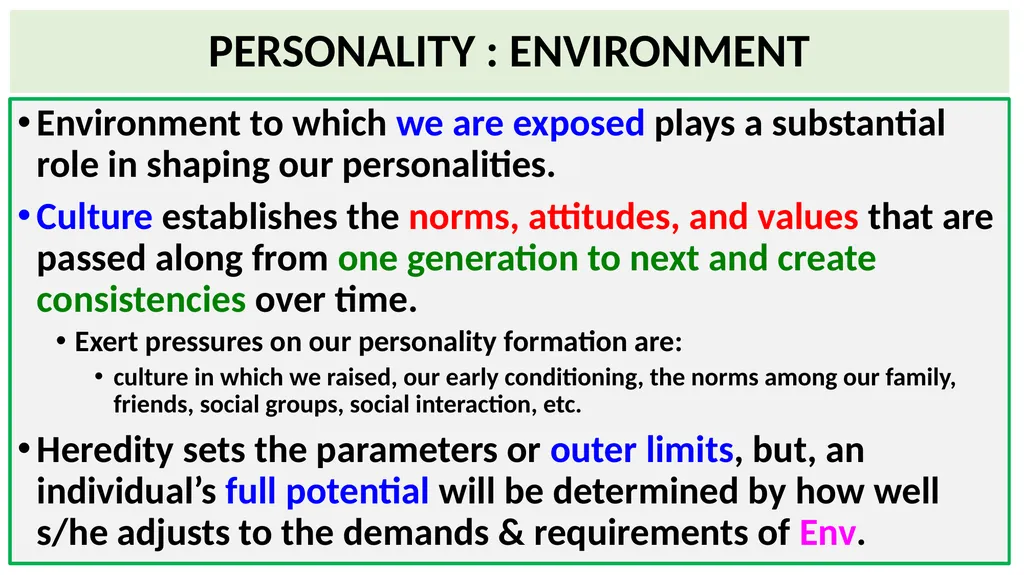 PERSONALITY : ENVIRONMENT

• Environment to which we are exposed plays a substantial role in shaping our personalities.

• Culture establishes the norms, attitudes, and values that are passed along from one generation to next and create consistencies over time.

• Exert pressures on our personality formation are:

• culture in which we raised, our early conditioning, the norms among our family, friends, social groups, social interaction, etc.

• Heredity sets the parameters or outer limits, but, an individual's full potential will be determined by how well s/he adjusts to the demands & requirements of Env.